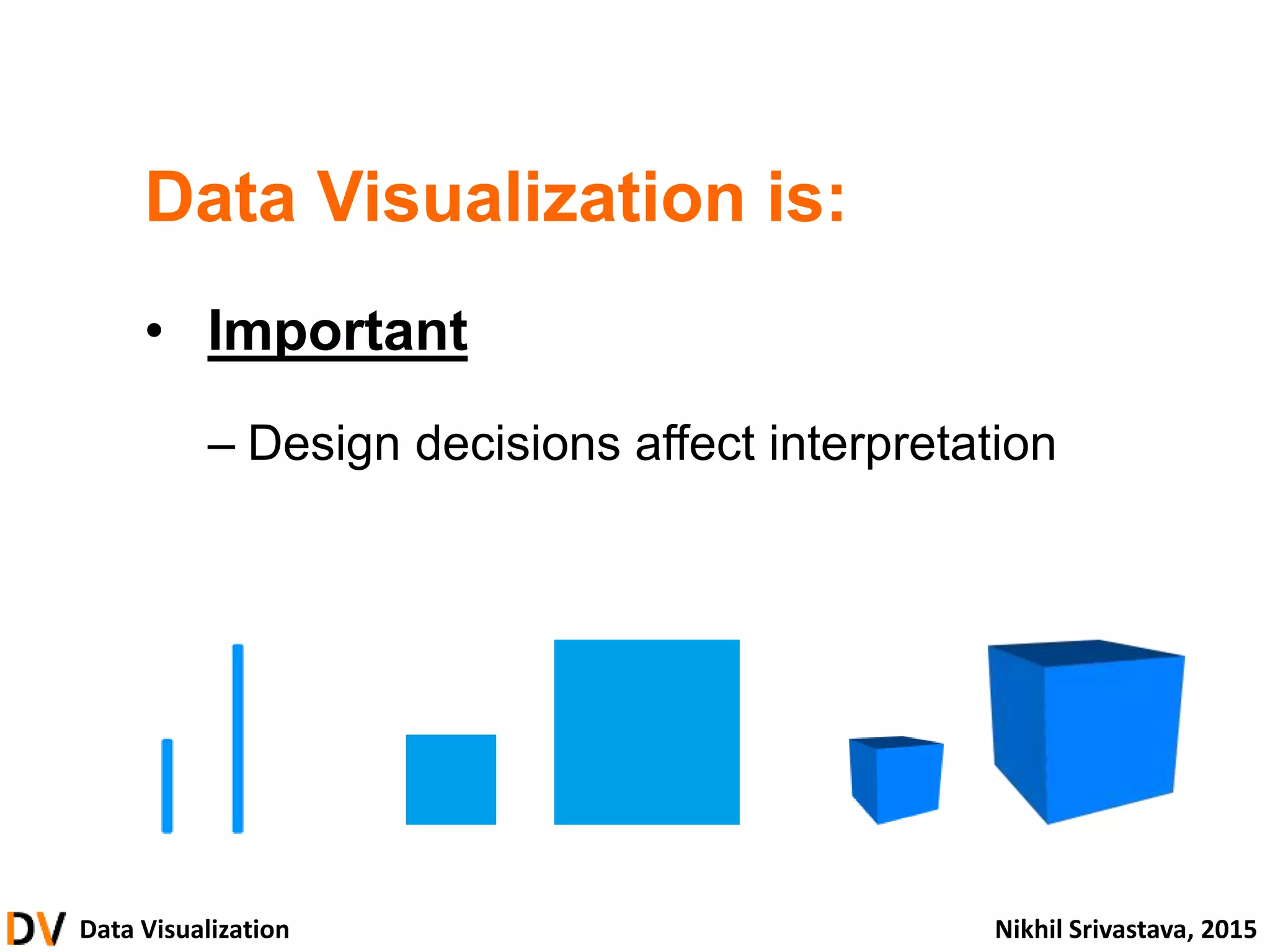 Data Visualization is:

• Important

– Design decisions affect interpretation

DV Data Visualization

Nikhil Srivastava, 2015